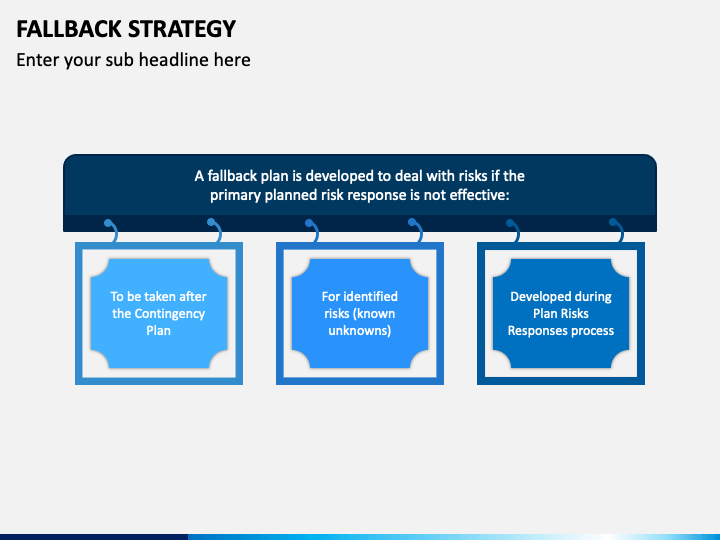 FALLBACK STRATEGY

Enter your sub headline here

A fallback plan is developed to deal with risks if the primary planned risk response is not effective:

To be taken after the Contingency Plan

For identified risks (known unknowns)

Developed during Plan Risks Responses process